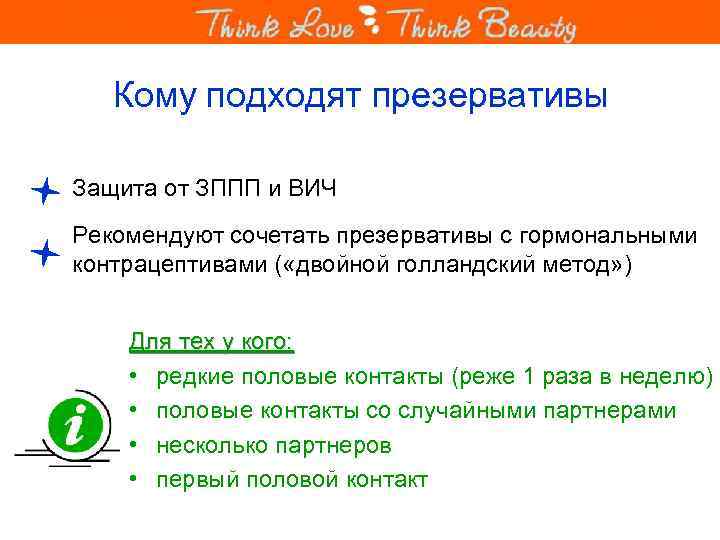 Think Love Think Beauty

Кому подходят презервативы

Защита от ЗППП и ВИЧ

Рекомендуют сочетать презервативы с гормональными контрацептивами («двойной голландский метод»)

Для тех у кого:

• редкие половые контакты (реже 1 раза в неделю)
• половые контакты со случайными партнерами
• несколько партнеров
• первый половой контакт

i